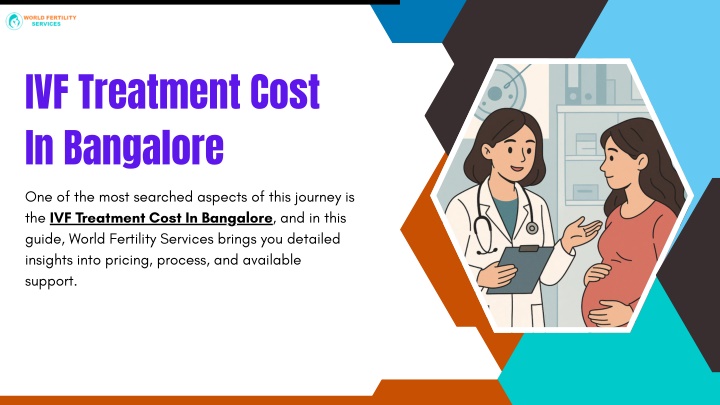 WORLD FERTILITY SERVICES

IVF Treatment Cost In Bangalore

One of the most searched aspects of this journey is the IVF Treatment Cost In Bangalore, and in this guide, World Fertility Services brings you detailed insights into pricing, process, and available support.